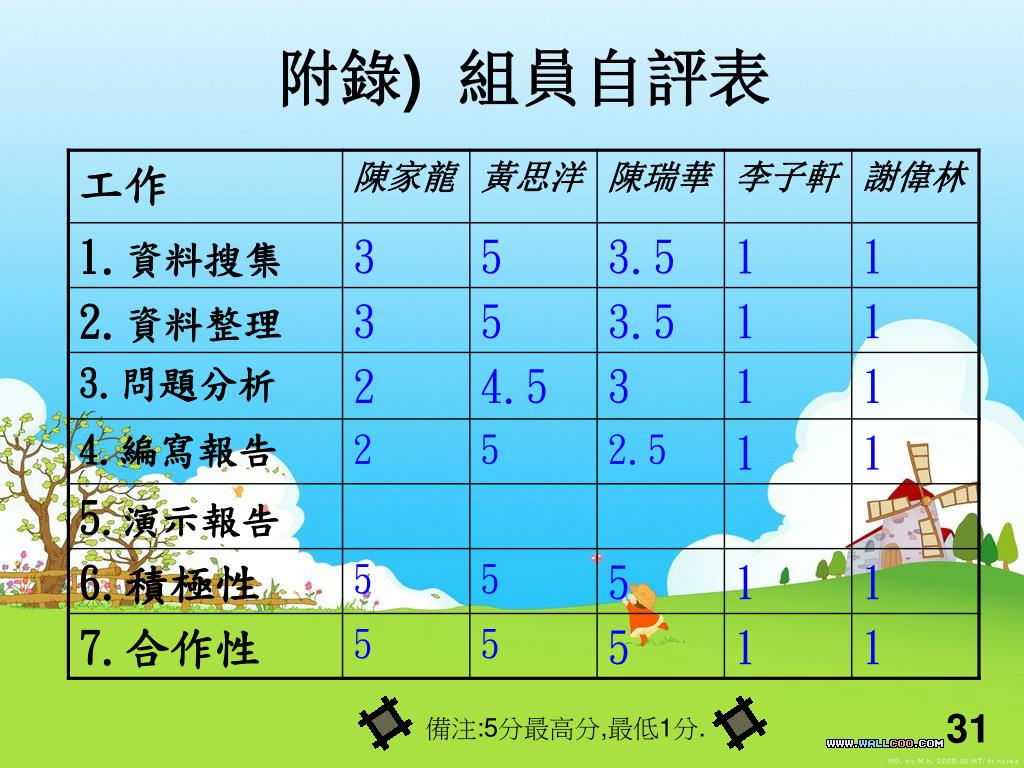 附錄) 組員自評表

| 工作 | 陳家龍 | 黃思洋 | 陳瑞華 | 李子軒 | 謝偉林 |
|---|---|---|---|---|---|
| 1. 資料搜集 | 3 | 5 | 3.5 | 1 | 1 |
| 2. 資料整理 | 3 | 5 | 3.5 | 1 | 1 |
| 3. 問題分析 | 2 | 4.5 | 3 | 1 | 1 |
| 4. 編寫報告 | 2 | 5 | 2.5 | 1 | 1 |
| 5. 演示報告 | | | | | |
| 6. 積極性 | 5 | 5 | 5 | 1 | 1 |
| 7. 合作性 | 5 | 5 | 5 | 1 | 1 |

備注:5分最高分,最低1分.

31

WWW.WALLCOO.COM
MD. by M.K. 2005.08 MT. fr Korea